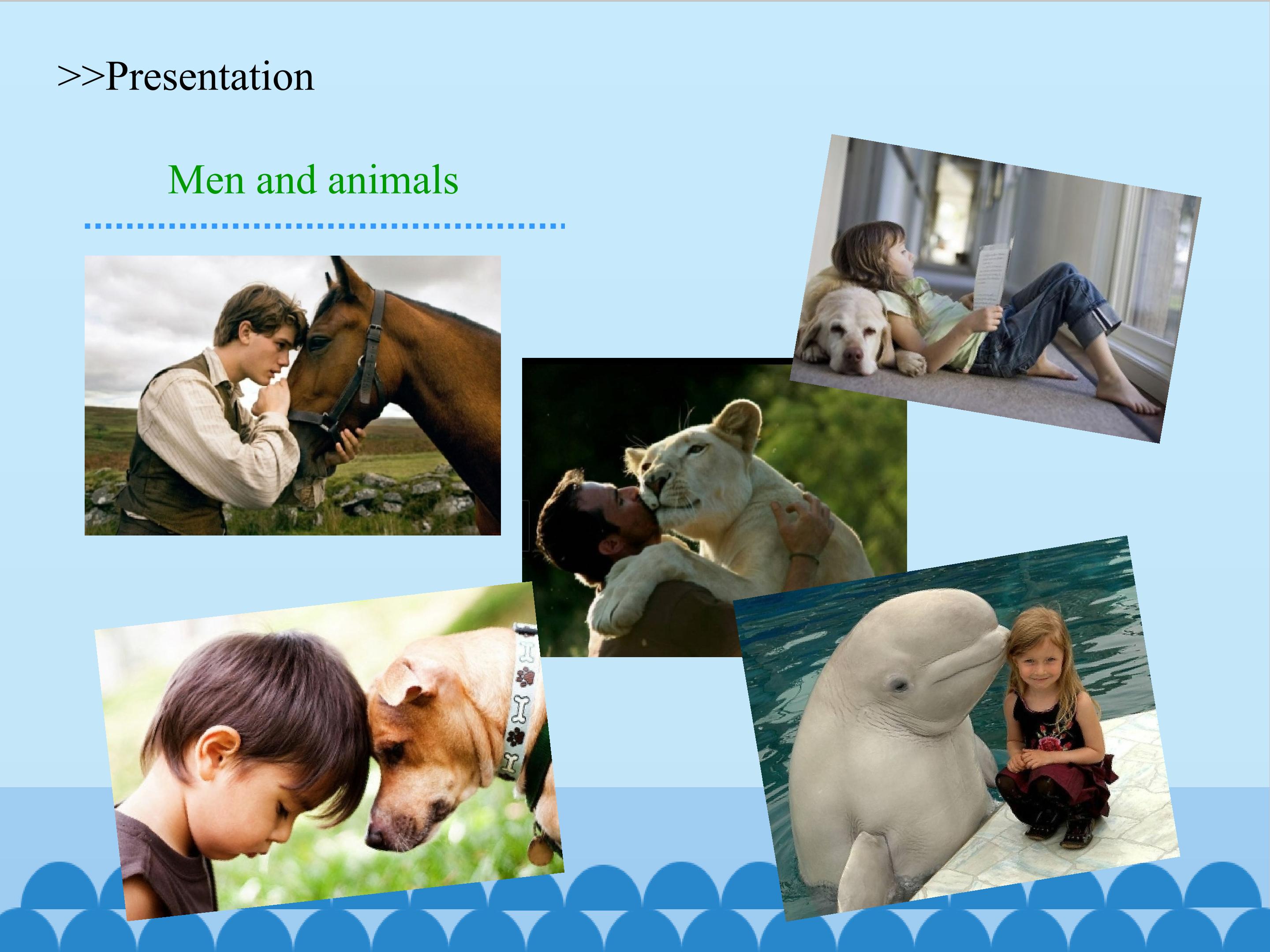 >>Presentation

Men and animals